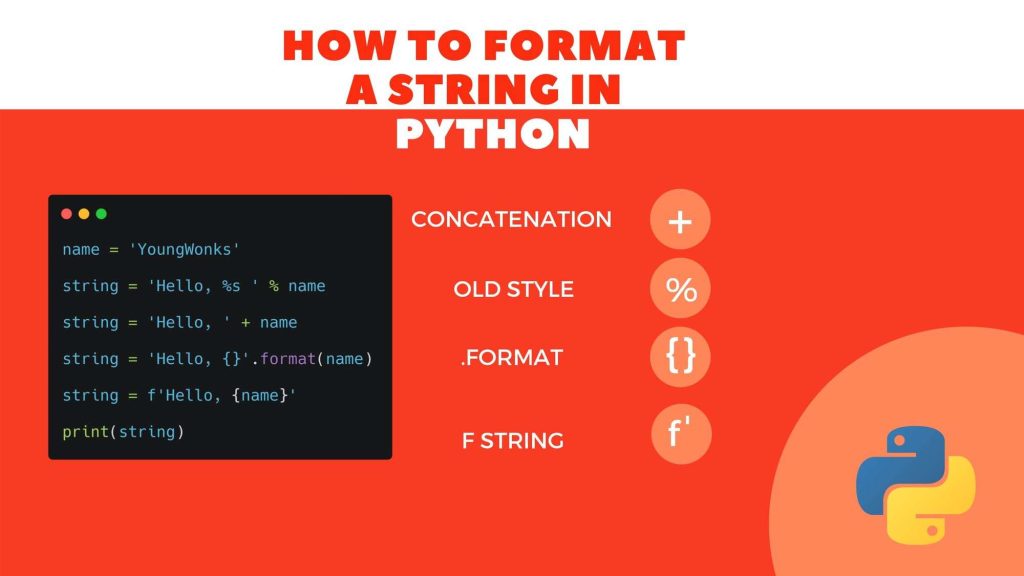 HOW TO FORMAT A STRING IN PYTHON

name = 'YoungWonks'
string = 'Hello, %s ' % name
string = 'Hello, ' + name
string = 'Hello, {}'.format(name)
string = f'Hello, {name}'
print(string)

CONCATENATION +
OLD STYLE %
.FORMAT {}
F STRING f'